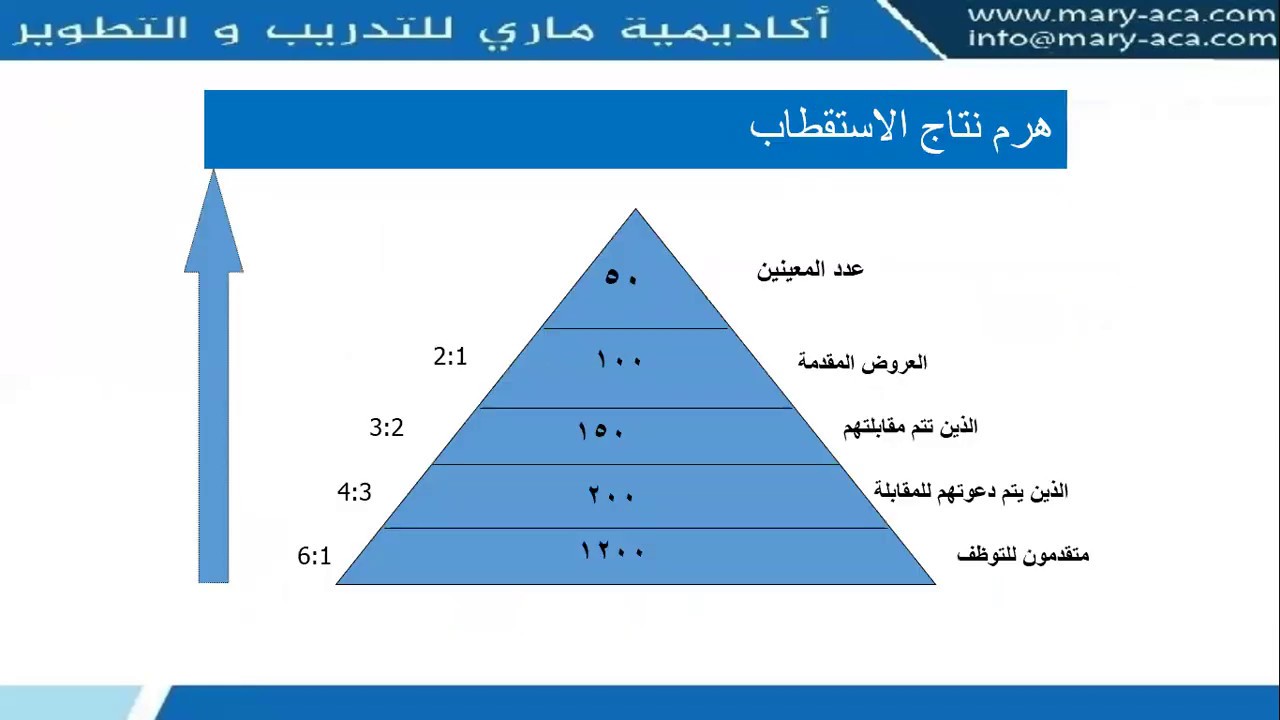 أكاديمية ماري للتدريب و التطوير
www.mary-aca.com
info@mary-aca.com

هرم نتاج الاستقطاب

٥٠ عدد المعينين

2:1 ١٠٠ العروض المقدمة

3:2 ١٥٠ الذين تتم مقابلتهم

4:3 ٢٠٠ الذين يتم دعوتهم للمقابلة

6:1 ١٢٠٠ متقدمون للتوظف